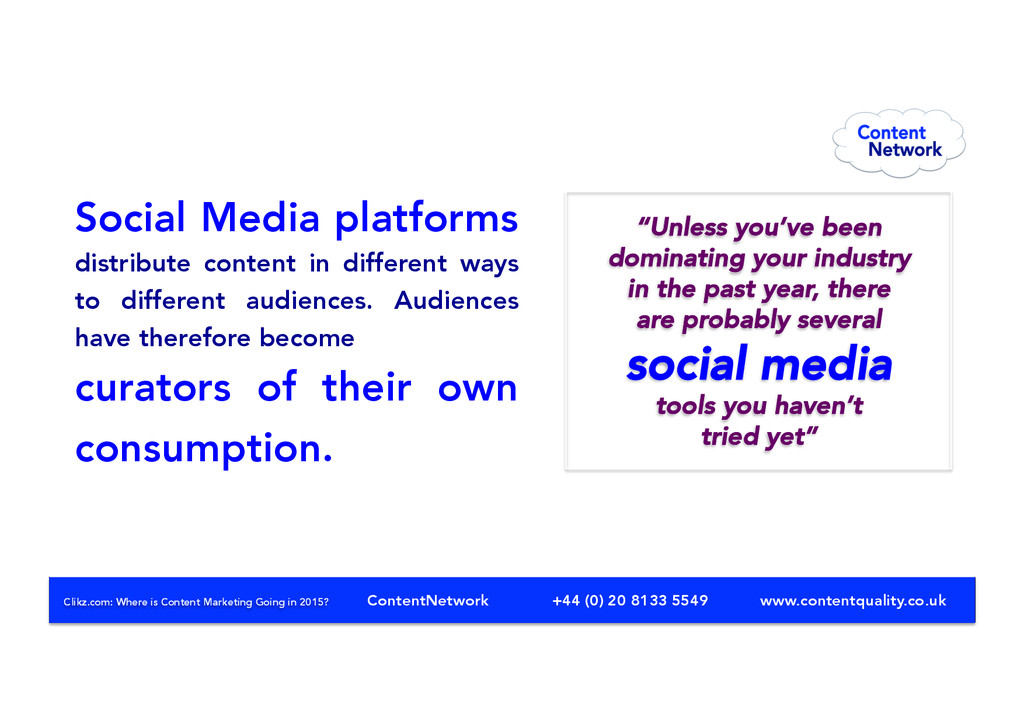 Content Network

Social Media platforms distribute content in different ways to different audiences. Audiences have therefore become curators of their own consumption.

"Unless you've been dominating your industry in the past year, there are probably several social media tools you haven't tried yet"

Clikz.com: Where is Content Marketing Going in 2015? ContentNetwork +44 (0) 20 8133 5549 www.contentquality.co.uk